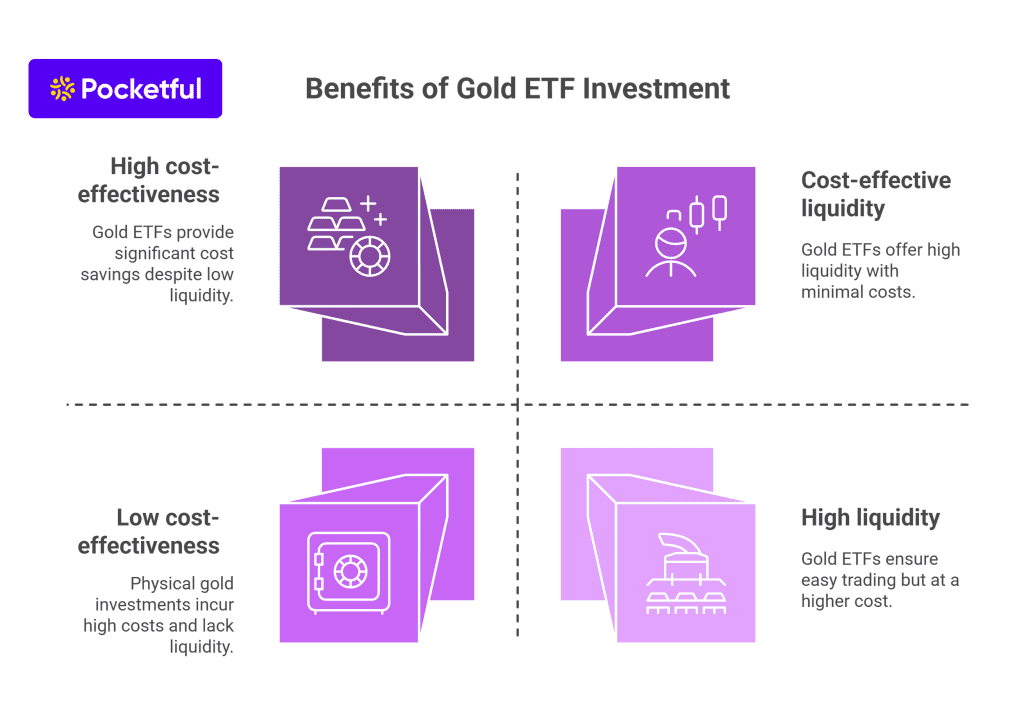 Pocketful

Benefits of Gold ETF Investment

High cost-effectiveness

Gold ETFs provide significant cost savings despite low liquidity.

Cost-effective liquidity

Gold ETFs offer high liquidity with minimal costs.

Low cost-effectiveness

Physical gold investments incur high costs and lack liquidity.

High liquidity

Gold ETFs ensure easy trading but at a higher cost.